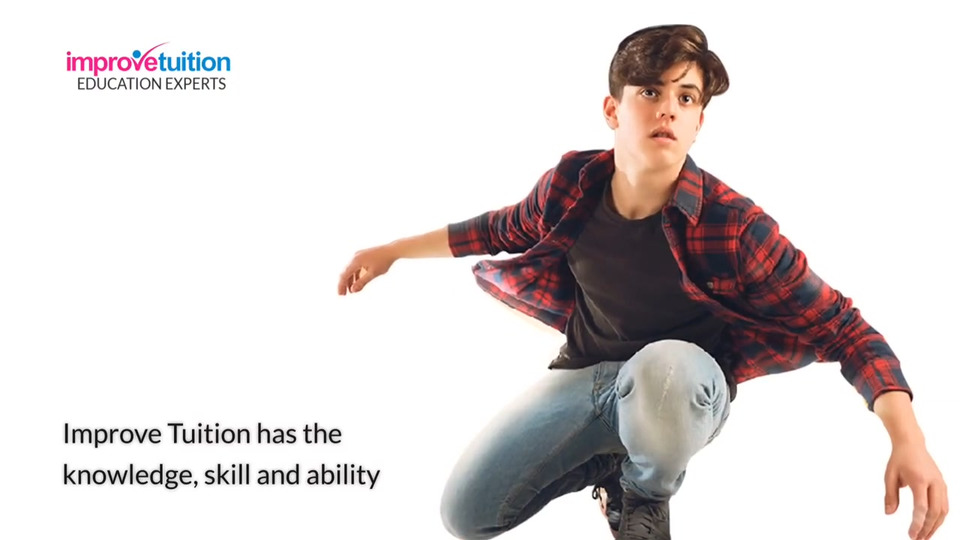 improvetuition
EDUCATION EXPERTS

Improve Tuition has the knowledge, skill and ability